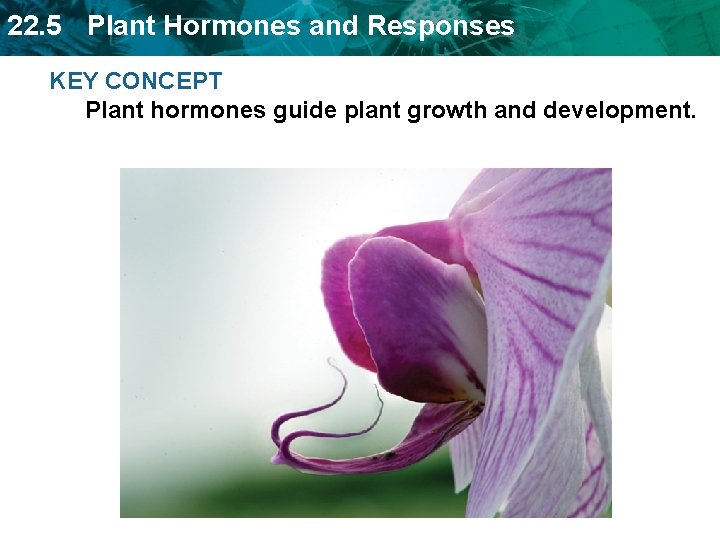 22.5 Plant Hormones and Responses

KEY CONCEPT

Plant hormones guide plant growth and development.